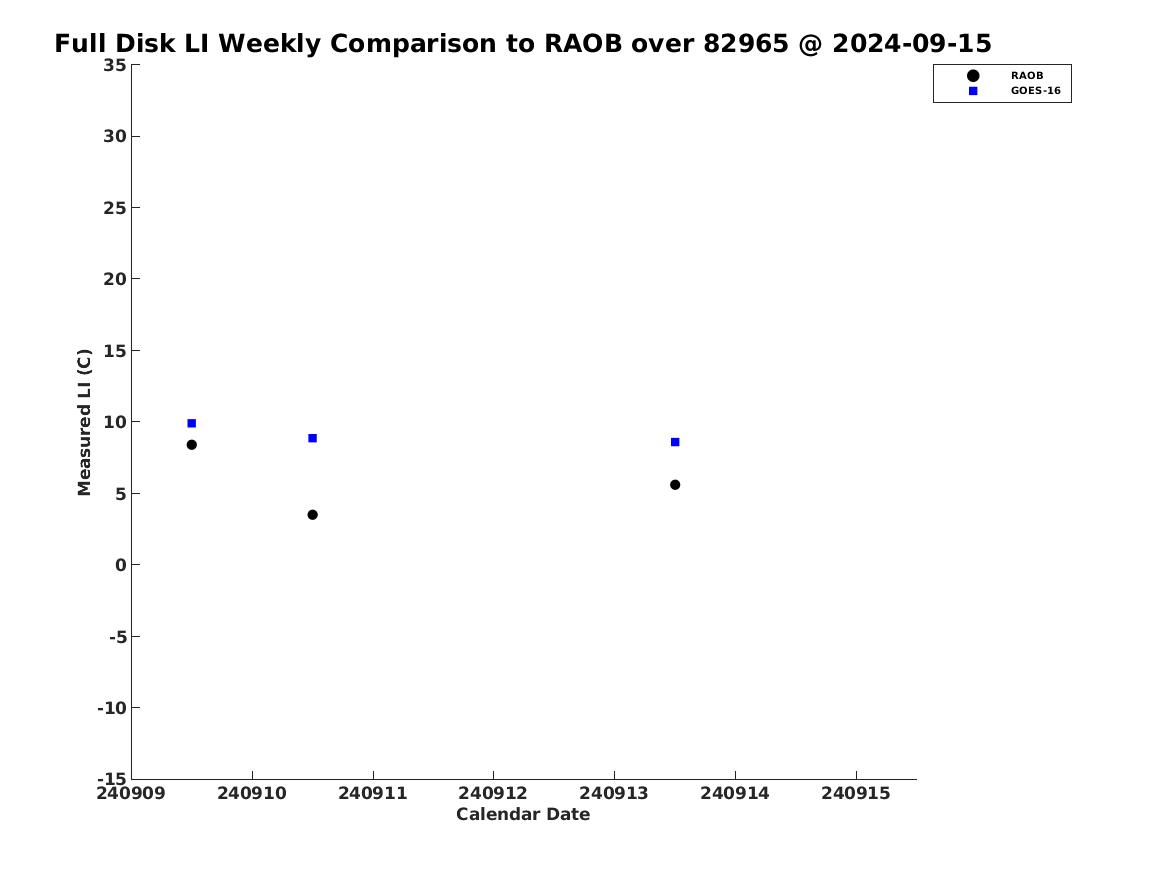 Full Disk LI Weekly Comparison to RAOB over 82965 @ 2024-09-15

RAOB
GOES-16

Measured LI (C)

35
30
25
20
15
10
5
0
-5
-10
-15

240909
240910
240911
240912
240913
240914
240915

Calendar Date